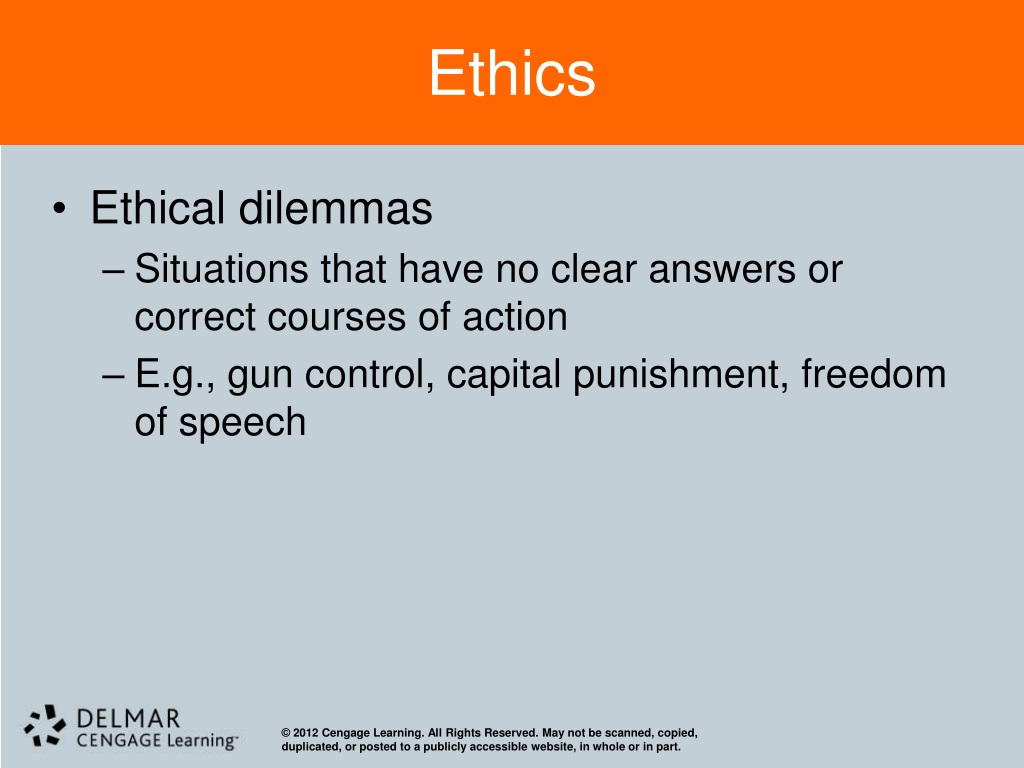 Ethics

• Ethical dilemmas
– Situations that have no clear answers or correct courses of action
– E.g., gun control, capital punishment, freedom of speech

DELMAR
CENGAGE Learning™

© 2012 Cengage Learning. All Rights Reserved. May not be scanned, copied, duplicated, or posted to a publicly accessible website, in whole or in part.